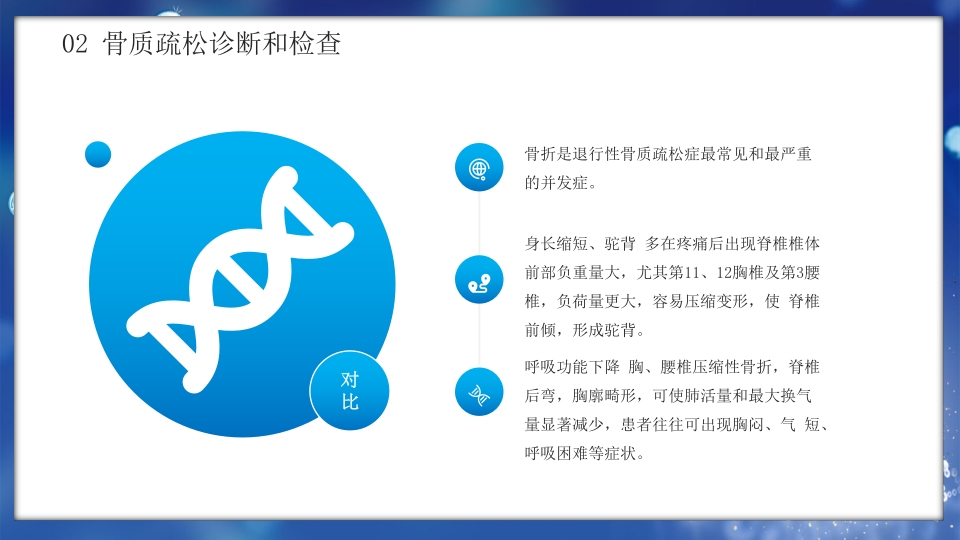 02 骨质疏松诊断和检查

对比

骨折是退行性骨质疏松症最常见和最严重的并发症。

身长缩短、驼背 多在疼痛后出现脊椎椎体前部负重量大，尤其第11、12胸椎及第3腰椎，负荷量更大，容易压缩变形，使 脊椎前倾，形成驼背。

呼吸功能下降 胸、腰椎压缩性骨折，脊椎后弯，胸廓畸形，可使肺活量和最大换气量显著减少，患者往往可出现胸闷、气 短、呼吸困难等症状。